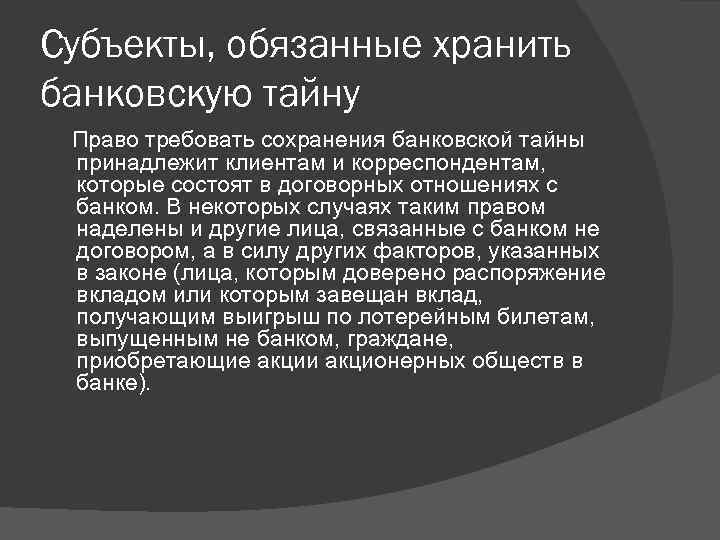 Субъекты, обязанные хранить банковскую тайну

Право требовать сохранения банковской тайны принадлежит клиентам и корреспондентам, которые состоят в договорных отношениях с банком. В некоторых случаях таким правом наделены и другие лица, связанные с банком не договором, а в силу других факторов, указанных в законе (лица, которым доверено распоряжение вкладом или которым завещан вклад, получающим выигрыш по лотерейным билетам, выпущенным не банком, граждане, приобретающие акции акционерных обществ в банке).